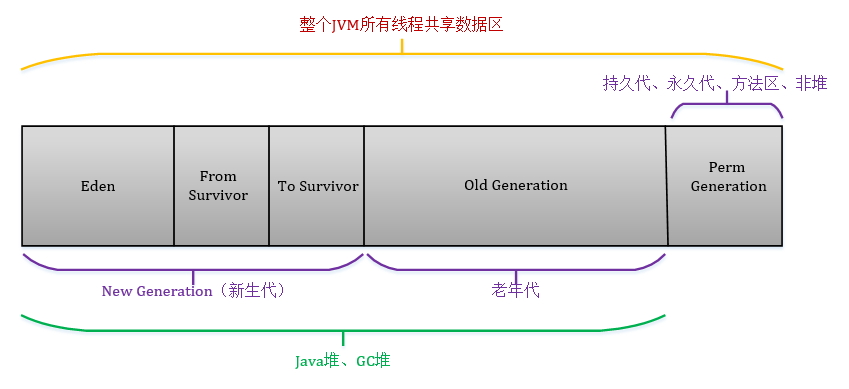 整个JVM所有线程共享数据区

持久代、永久代、方法区、非堆

Eden

From Survivor

To Survivor

Old Generation

Perm Generation

New Generation（新生代）

老年代

Java堆、GC堆